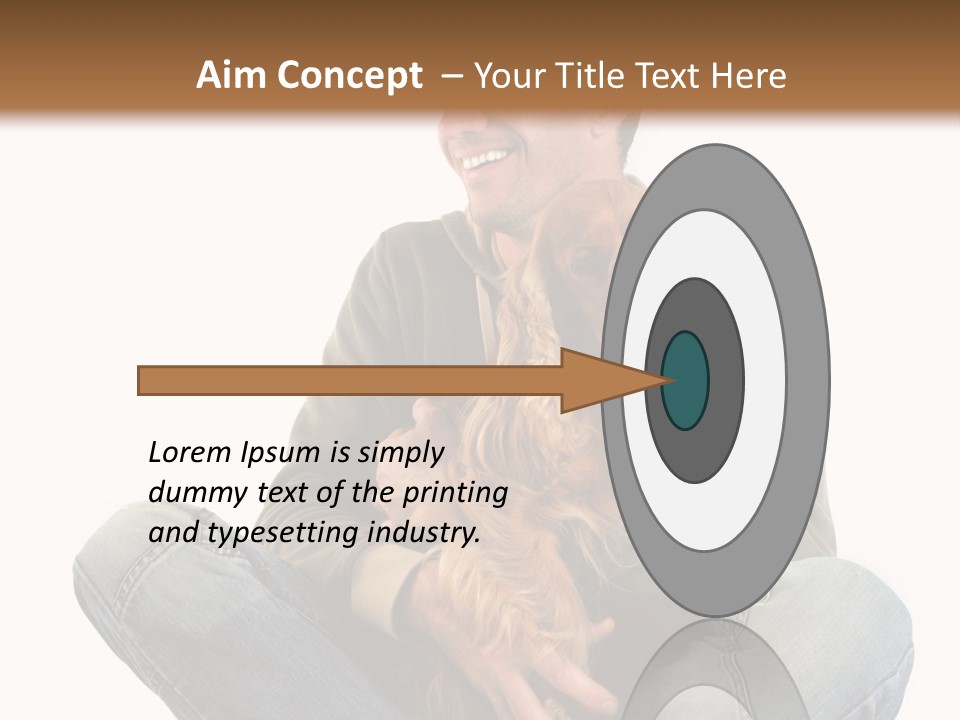 Aim Concept – Your Title Text Here

Lorem Ipsum is simply dummy text of the printing and typesetting industry.